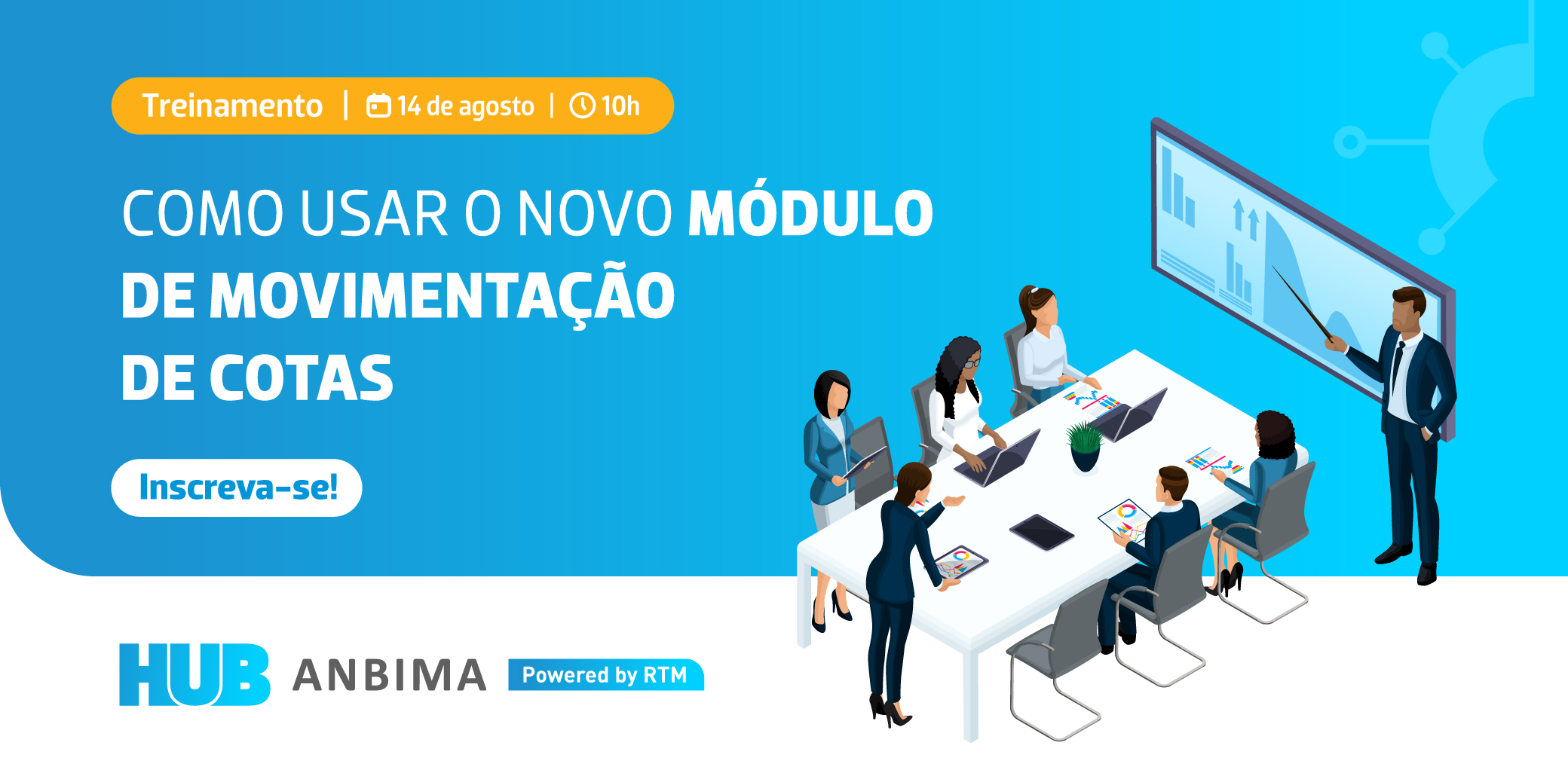 Treinamento | 14 de agosto | 10h

COMO USAR O NOVO MÓDULO DE MOVIMENTAÇÃO DE COTAS

Inscreva-se!

HUB ANBIMA Powered by RTM